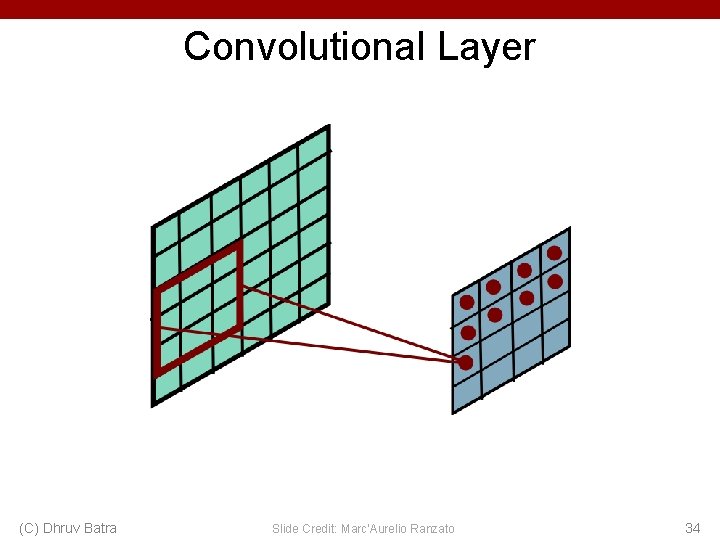 Convolutional Layer

(C) Dhruv Batra

Slide Credit: Marc'Aurelio Ranzato

34